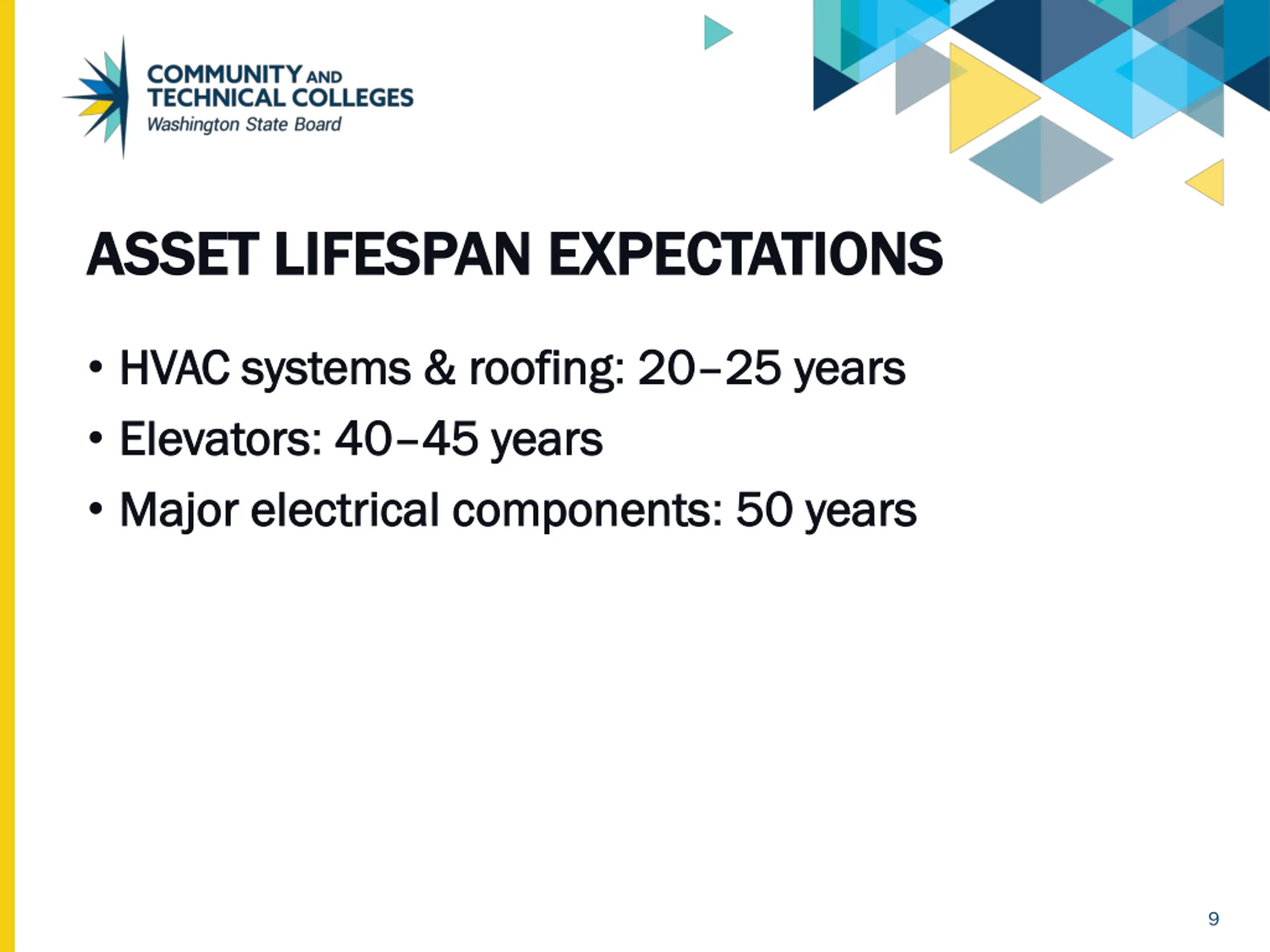 COMMUNITY AND TECHNICAL COLLEGES
Washington State Board

ASSET LIFESPAN EXPECTATIONS

• HVAC systems & roofing: 20–25 years
• Elevators: 40–45 years
• Major electrical components: 50 years

9